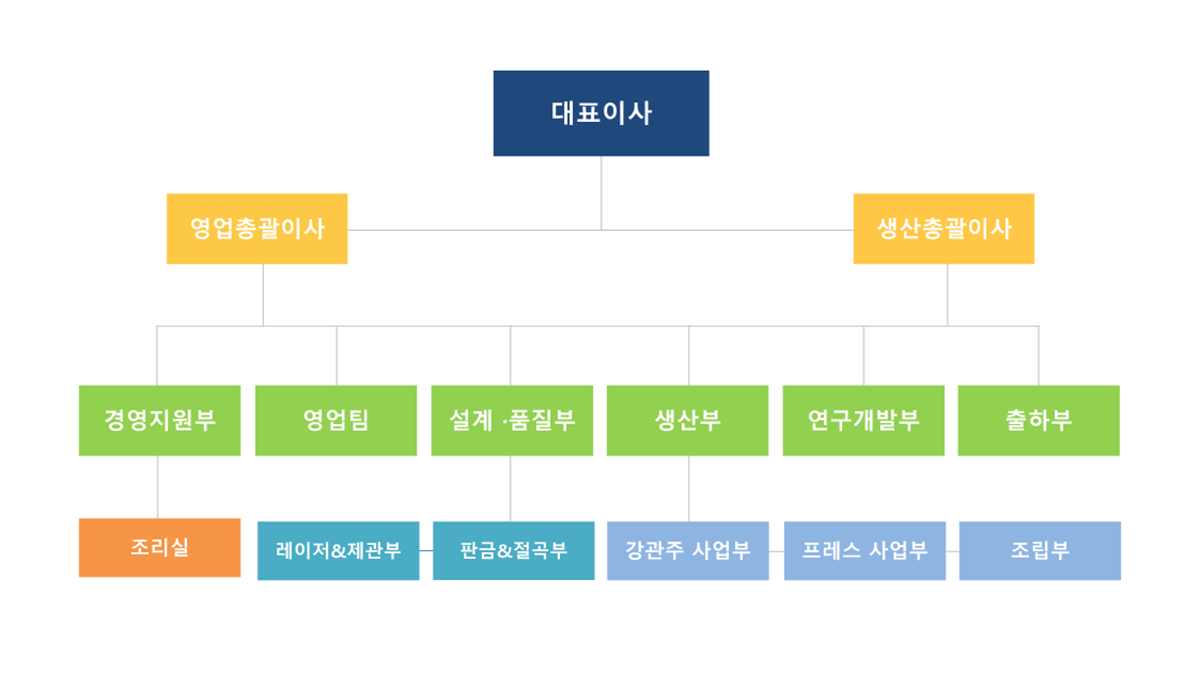 대표이사

영업총괄이사

생산총괄이사

경영지원부

영업팀

설계 ·품질부

생산부

연구개발부

출하부

조리실

레이저&제관부

판금&절곡부

강관주 사업부

프레스 사업부

조립부